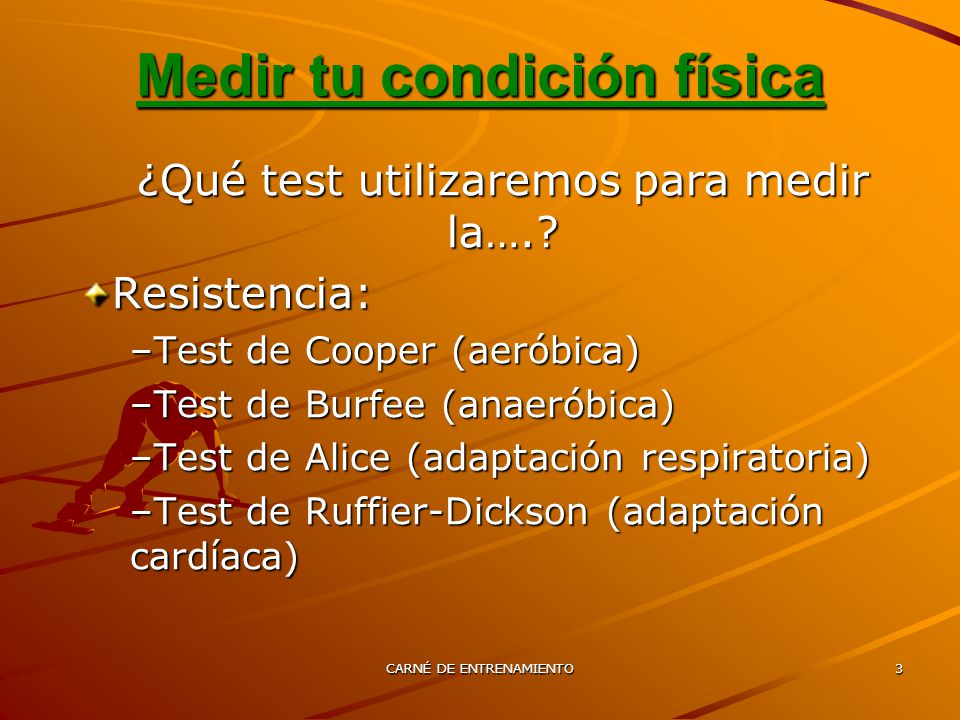 Medir tu condición física

¿Qué test utilizaremos para medir la….?

Resistencia:

–Test de Cooper (aeróbica)

–Test de Burfee (anaeróbica)

–Test de Alice (adaptación respiratoria)

–Test de Ruffier-Dickson (adaptación cardíaca)

CARNÉ DE ENTRENAMIENTO

3